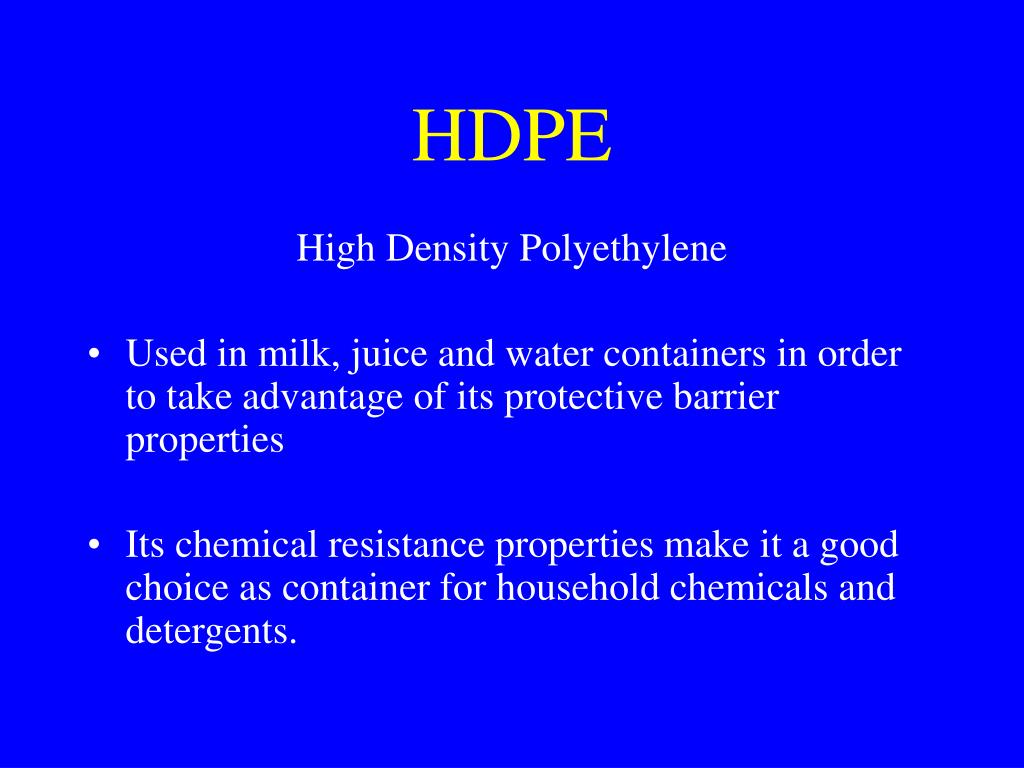 HDPE

High Density Polyethylene

• Used in milk, juice and water containers in order to take advantage of its protective barrier properties

• Its chemical resistance properties make it a good choice as container for household chemicals and detergents.